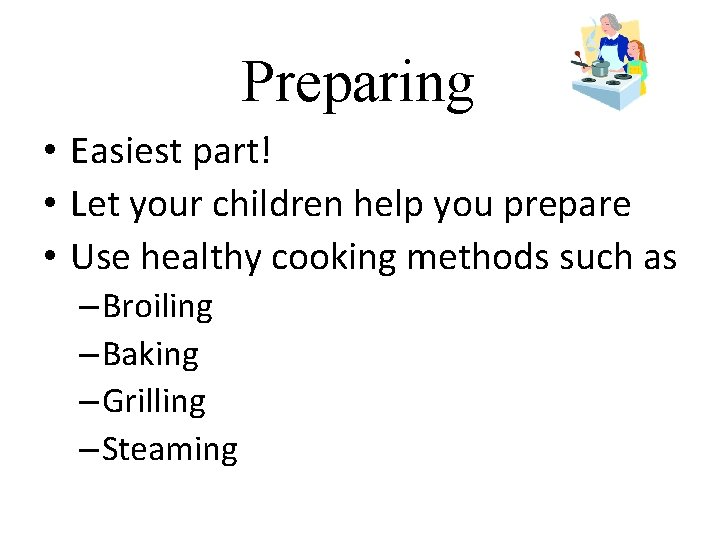 Preparing

• Easiest part!
• Let your children help you prepare
• Use healthy cooking methods such as
– Broiling
– Baking
– Grilling
– Steaming